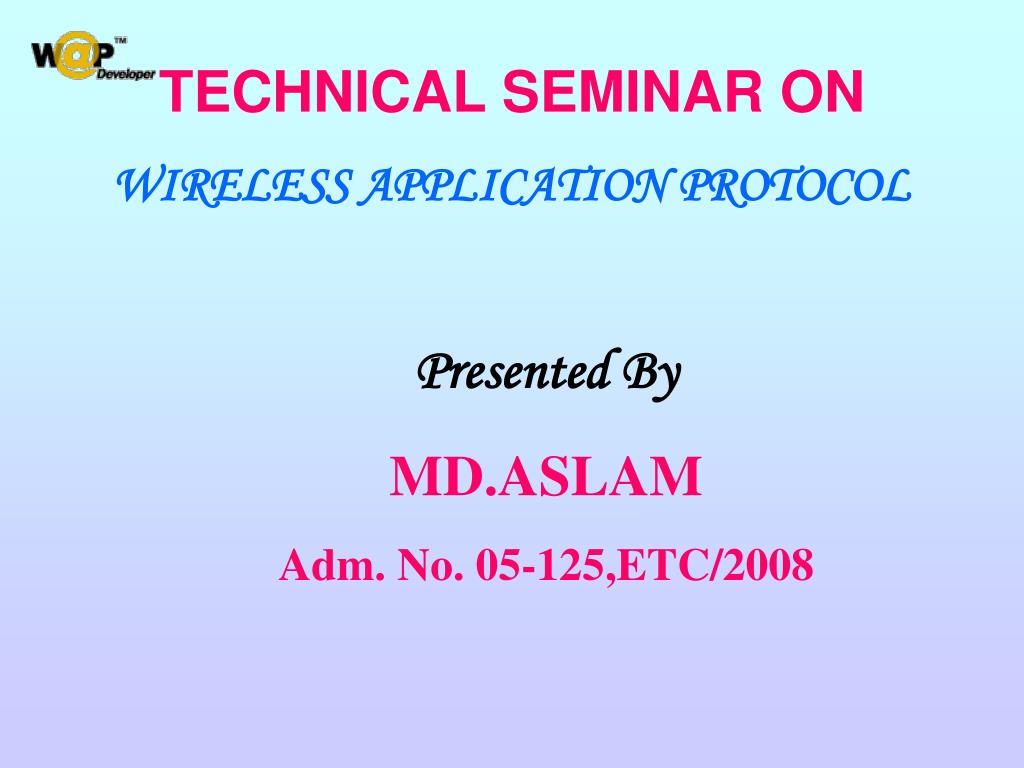 W@P™ Developer

TECHNICAL SEMINAR ON

WIRELESS APPLICATION PROTOCOL

Presented By

MD.ASLAM

Adm. No. 05-125,ETC/2008